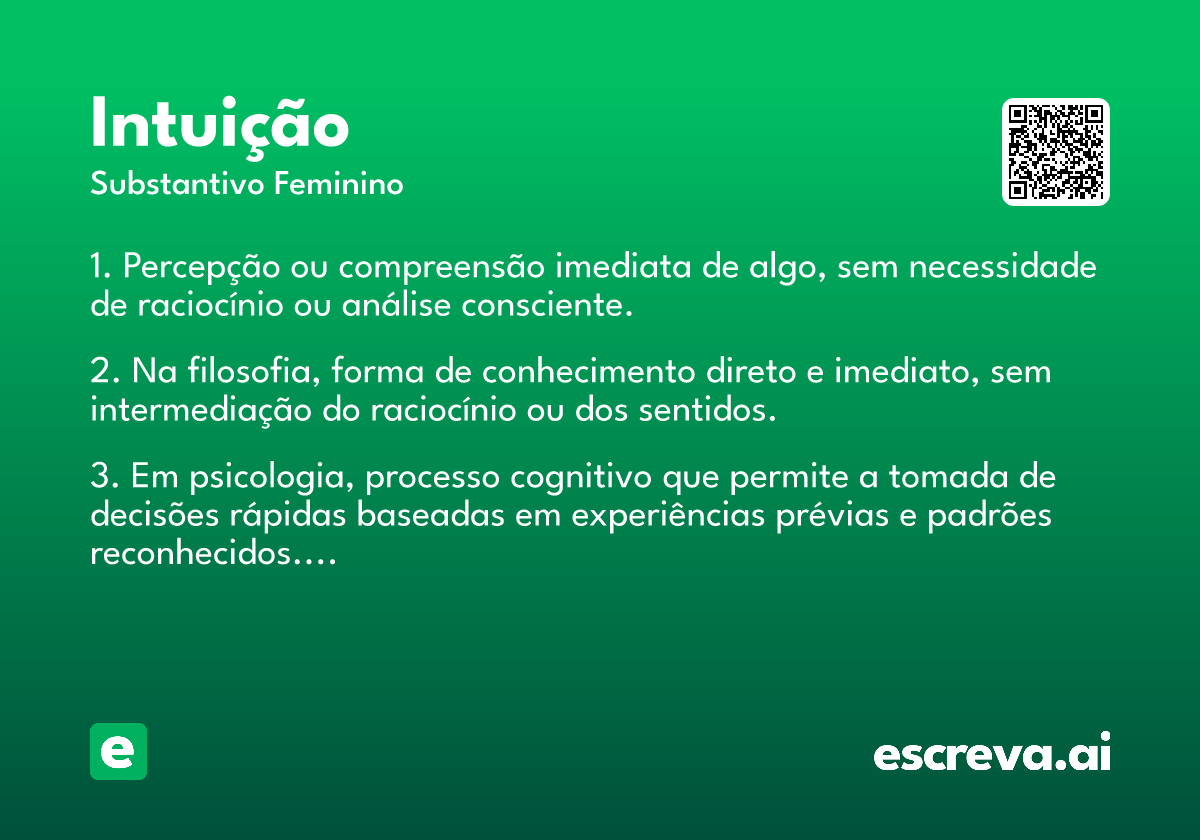 Intuição
Substantivo Feminino

1. Percepção ou compreensão imediata de algo, sem necessidade de raciocínio ou análise consciente.

2. Na filosofia, forma de conhecimento direto e imediato, sem intermediação do raciocínio ou dos sentidos.

3. Em psicologia, processo cognitivo que permite a tomada de decisões rápidas baseadas em experiências prévias e padrões reconhecidos....

e

escreva.ai